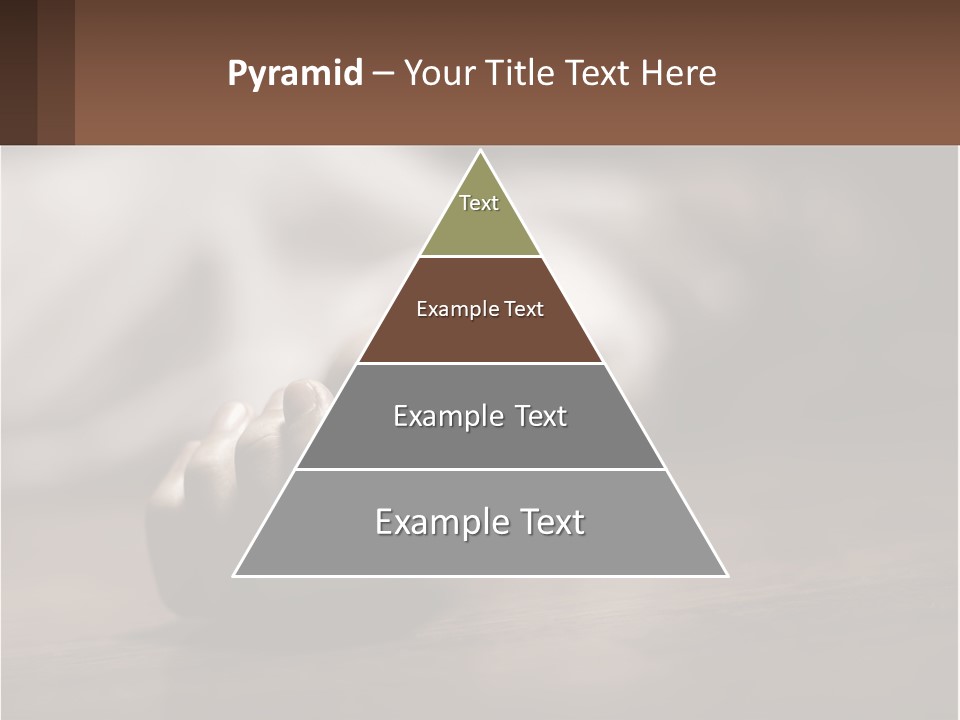 Pyramid – Your Title Text Here

Text

Example Text

Example Text

Example Text